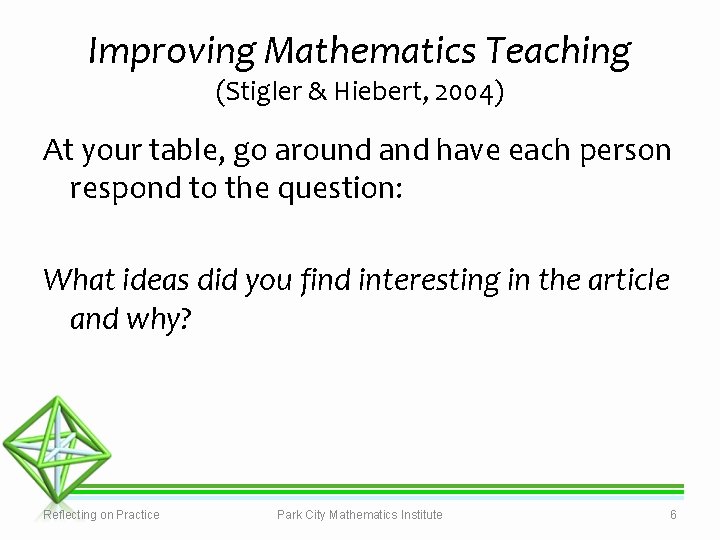 Improving Mathematics Teaching
(Stigler & Hiebert, 2004)

At your table, go around and have each person respond to the question:

What ideas did you find interesting in the article and why?

Reflecting on Practice Park City Mathematics Institute 6